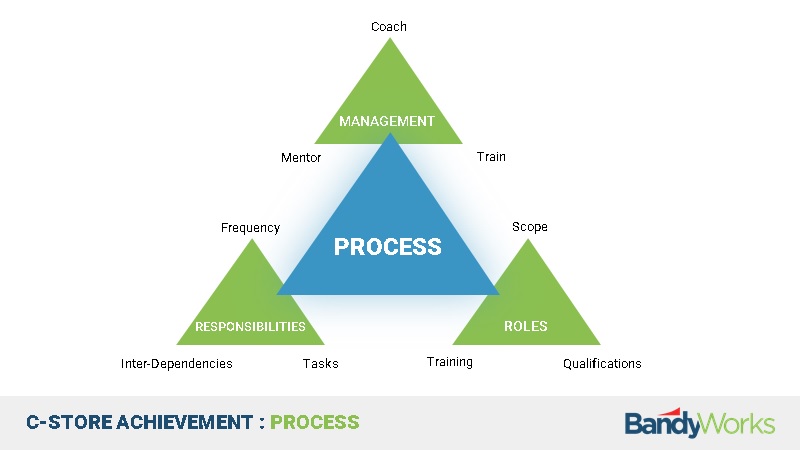 Coach

MANAGEMENT

Mentor

Train

Frequency

PROCESS

Scope

RESPONSIBILITIES

ROLES

Inter-Dependencies

Tasks

Training

Qualifications

C-STORE ACHIEVEMENT : PROCESS

BandyWorks